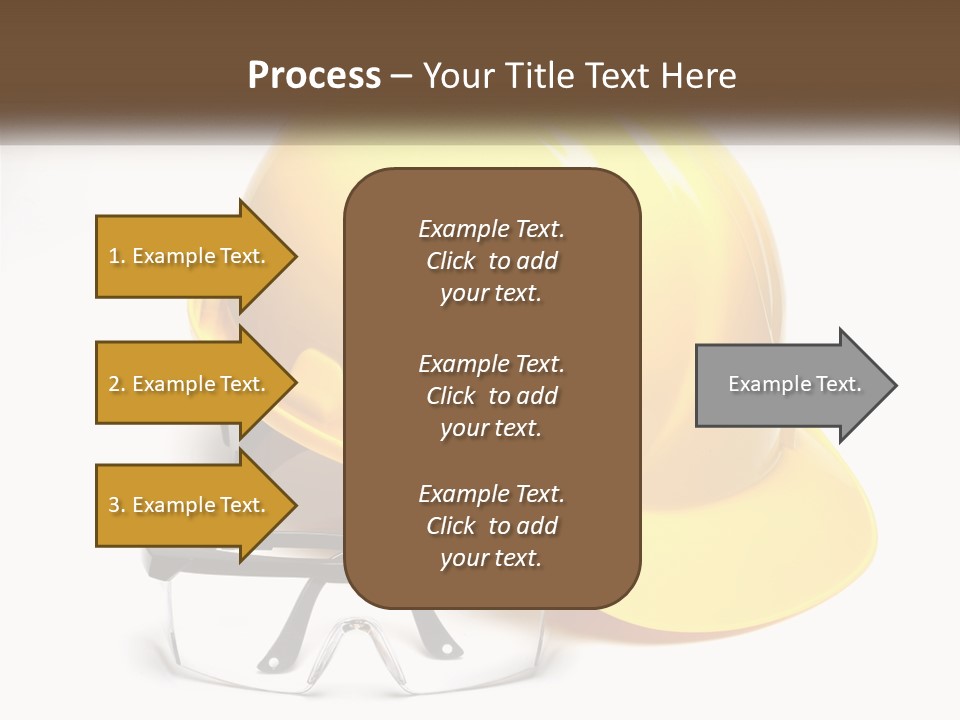 Process – Your Title Text Here

1. Example Text.

2. Example Text.

3. Example Text.

Example Text. Click to add your text.

Example Text. Click to add your text.

Example Text. Click to add your text.

Example Text.